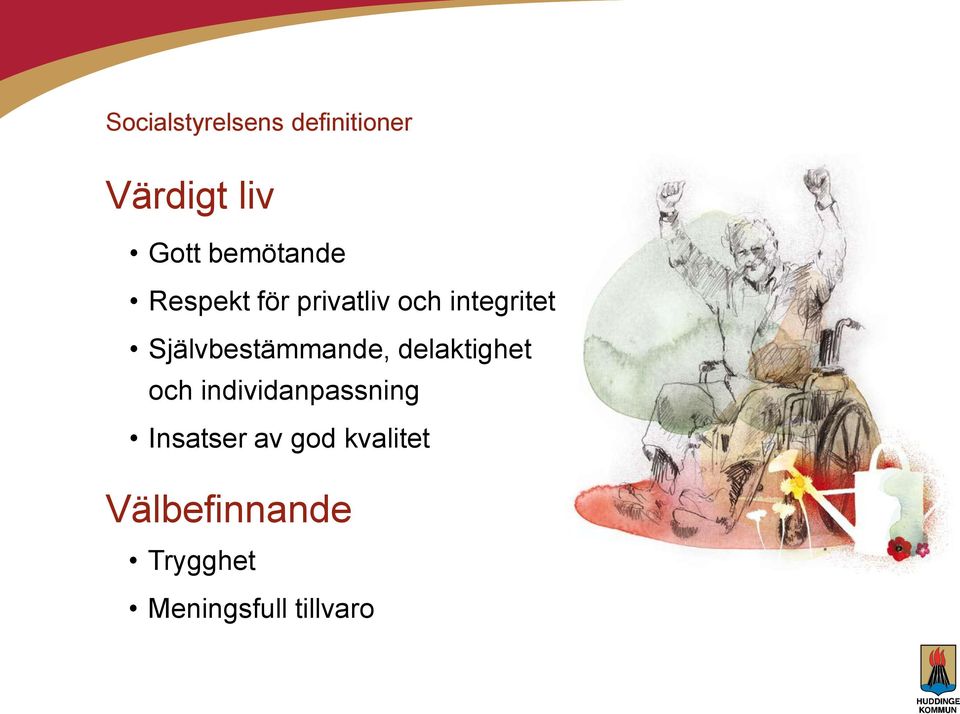 Socialstyrelsens definitioner

Värdigt liv

• Gott bemötande
• Respekt för privatliv och integritet
• Självbestämmande, delaktighet och individanpassning
• Insatser av god kvalitet

Välbefinnande

• Trygghet
• Meningsfull tillvaro

HUDDINGE KOMMUN